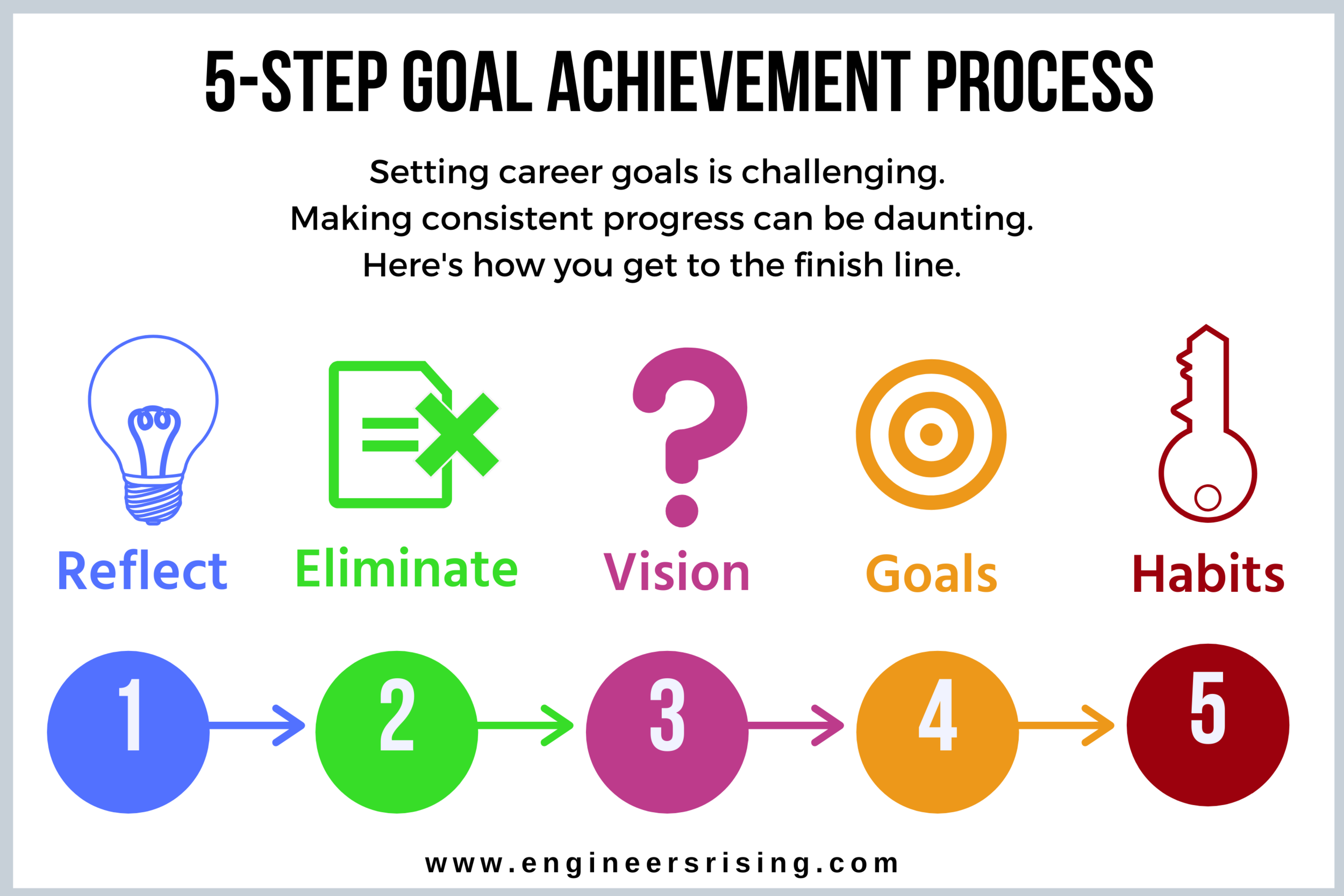 5-STEP GOAL ACHIEVEMENT PROCESS

Setting career goals is challenging.
Making consistent progress can be daunting.
Here's how you get to the finish line.

Reflect Eliminate Vision Goals Habits

1 2 3 4 5

www.engineersrising.com